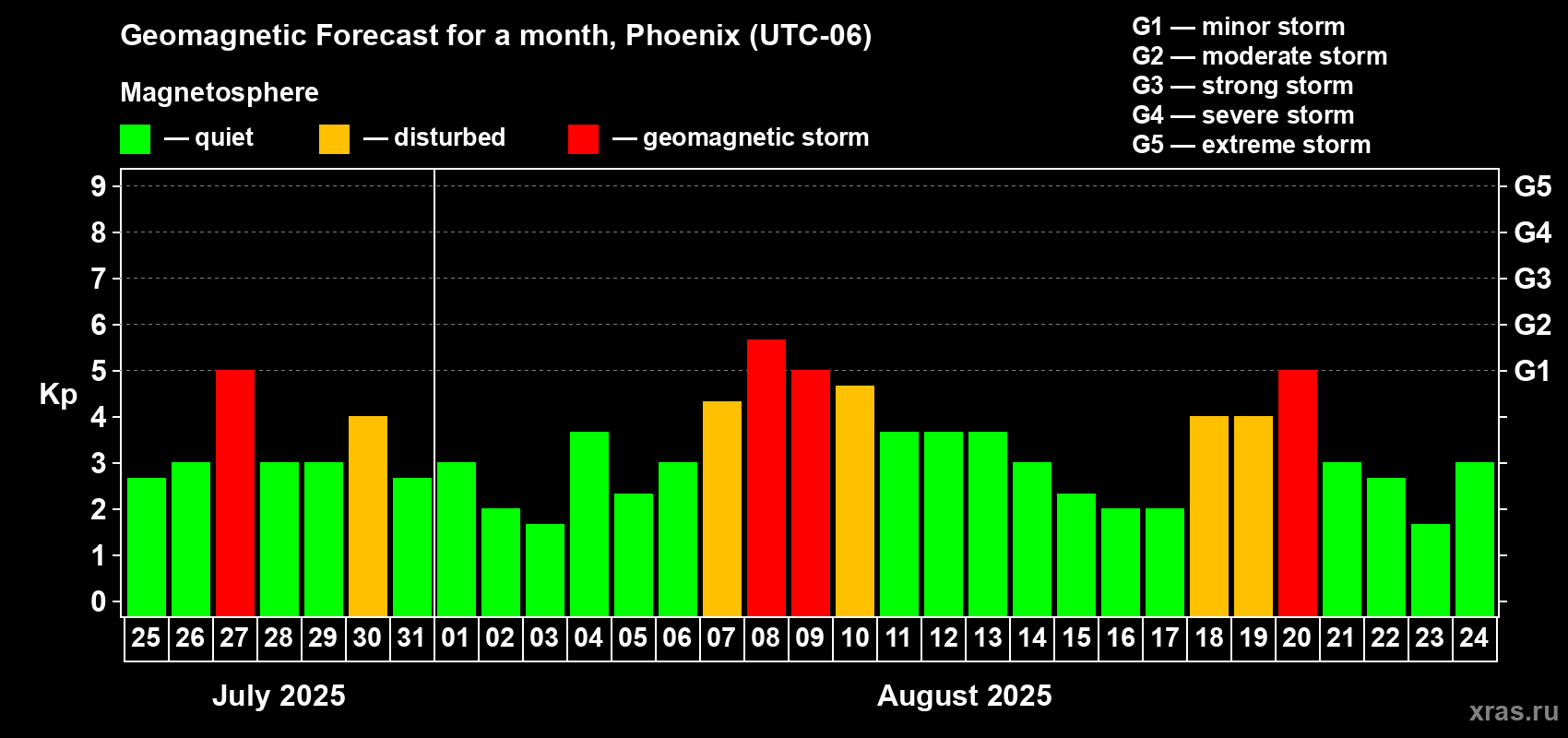 Geomagnetic Forecast for a month, Phoenix (UTC-06)

Magnetosphere

— quiet — disturbed — geomagnetic storm

G1 — minor storm
G2 — moderate storm
G3 — strong storm
G4 — severe storm
G5 — extreme storm

Kp

9 8 7 6 5 4 3 2 1 0

G5 G4 G3 G2 G1

25 26 27 28 29 30 31 01 02 03 04 05 06 07 08 09 10 11 12 13 14 15 16 17 18 19 20 21 22 23 24

July 2025

August 2025

xras.ru